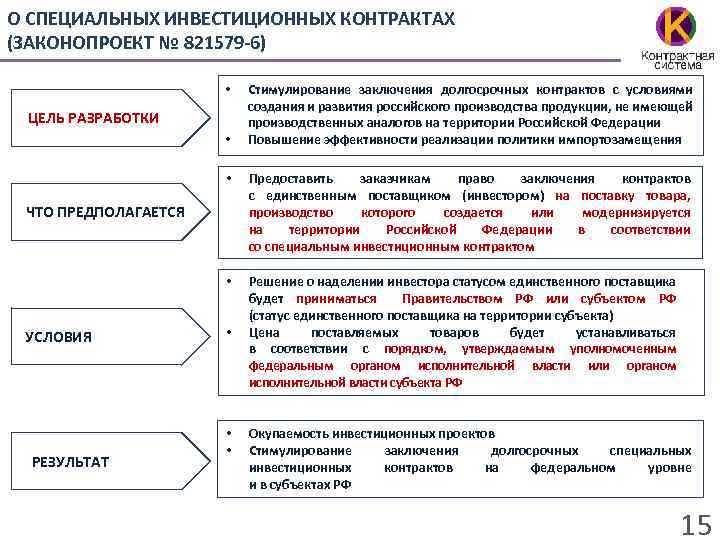 О СПЕЦИАЛЬНЫХ ИНВЕСТИЦИОННЫХ КОНТРАКТАХ (ЗАКОНОПРОЕКТ № 821579-6)

К
Контрактная система

ЦЕЛЬ РАЗРАБОТКИ

• Стимулирование заключения долгосрочных контрактов с условиями создания и развития российского производства продукции, не имеющей производственных аналогов на территории Российской Федерации
• Повышение эффективности реализации политики импортозамещения

ЧТО ПРЕДПОЛАГАЕТСЯ

• Предоставить заказчикам право заключения контрактов с единственным поставщиком (инвестором) на поставку товара, производство которого создается или модернизируется на территории Российской Федерации в соответствии со специальным инвестиционным контрактом

УСЛОВИЯ

• Решение о наделении инвестора статусом единственного поставщика будет приниматься Правительством РФ или субъектом РФ (статус единственного поставщика на территории субъекта)
• Цена поставляемых товаров будет устанавливаться в соответствии с порядком, утверждаемым уполномоченным федеральным органом исполнительной власти или органом исполнительной власти субъекта РФ

РЕЗУЛЬТАТ

• Окупаемость инвестиционных проектов
• Стимулирование заключения долгосрочных специальных инвестиционных контрактов на федеральном уровне и в субъектах РФ

15